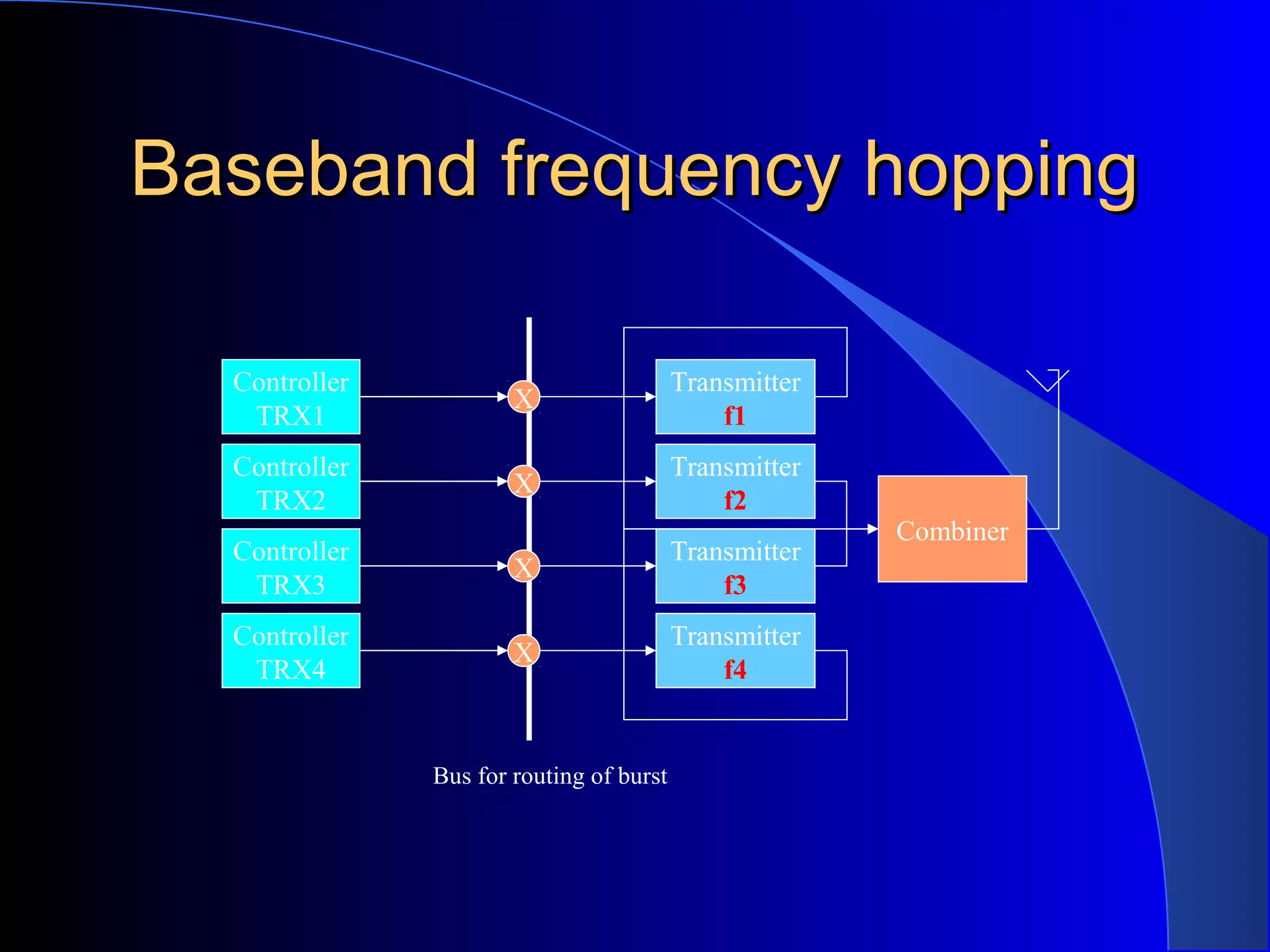 Baseband frequency hopping

Controller TRX1

Controller TRX2

Controller TRX3

Controller TRX4

X

X

X

X

Transmitter f1

Transmitter f2

Transmitter f3

Transmitter f4

Combiner

Bus for routing of burst